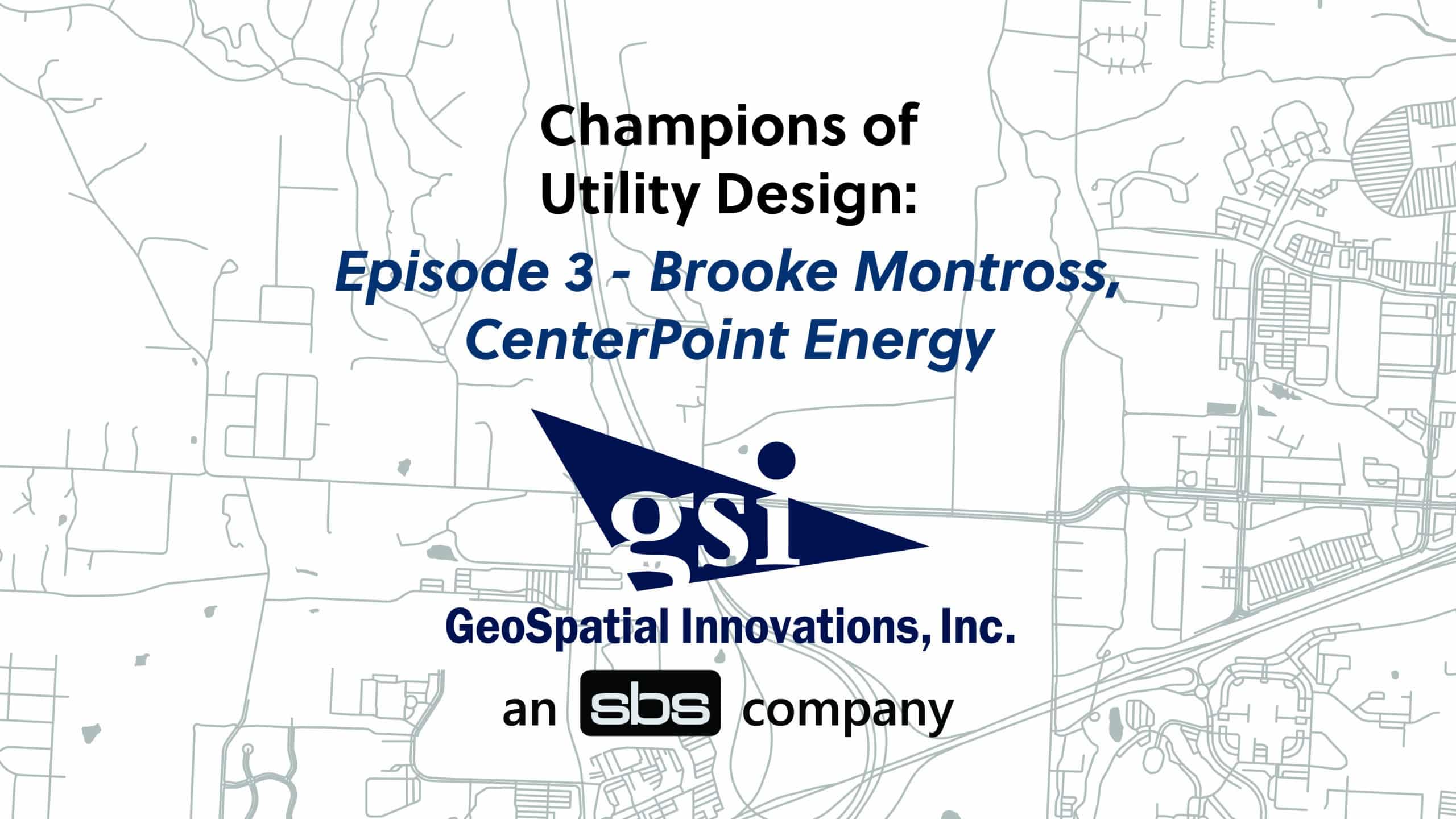 Champions of Utility Design:

Episode 3 - Brooke Montross, CenterPoint Energy

gsi

GeoSpatial Innovations, Inc.

an sbs company